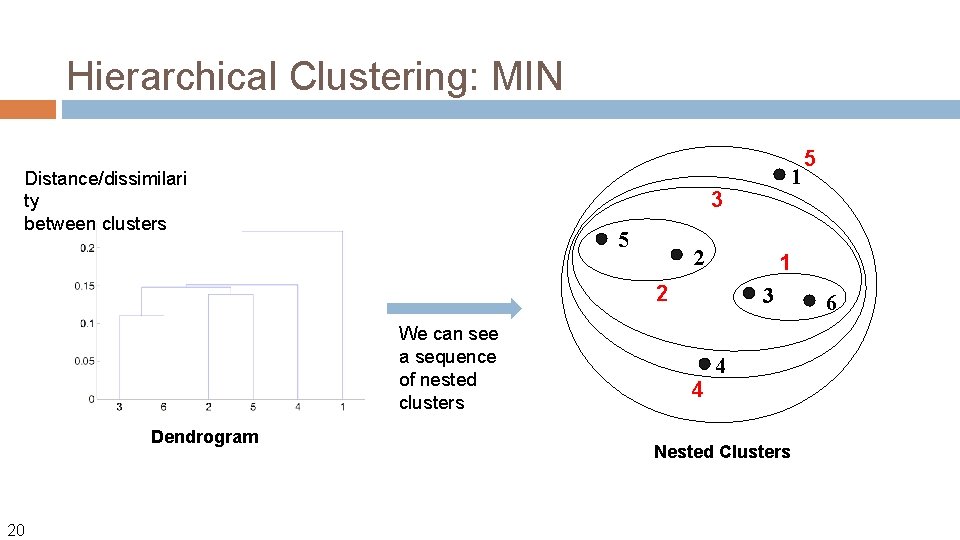 Hierarchical Clustering: MIN

Distance/dissimilarity
between clusters

0.2
0.15
0.1
0.05
0

3 6 2 5 4 1

Dendrogram

We can see a sequence of nested clusters

5
1
3
5
2
1
2
3
6
4
4

Nested Clusters

20